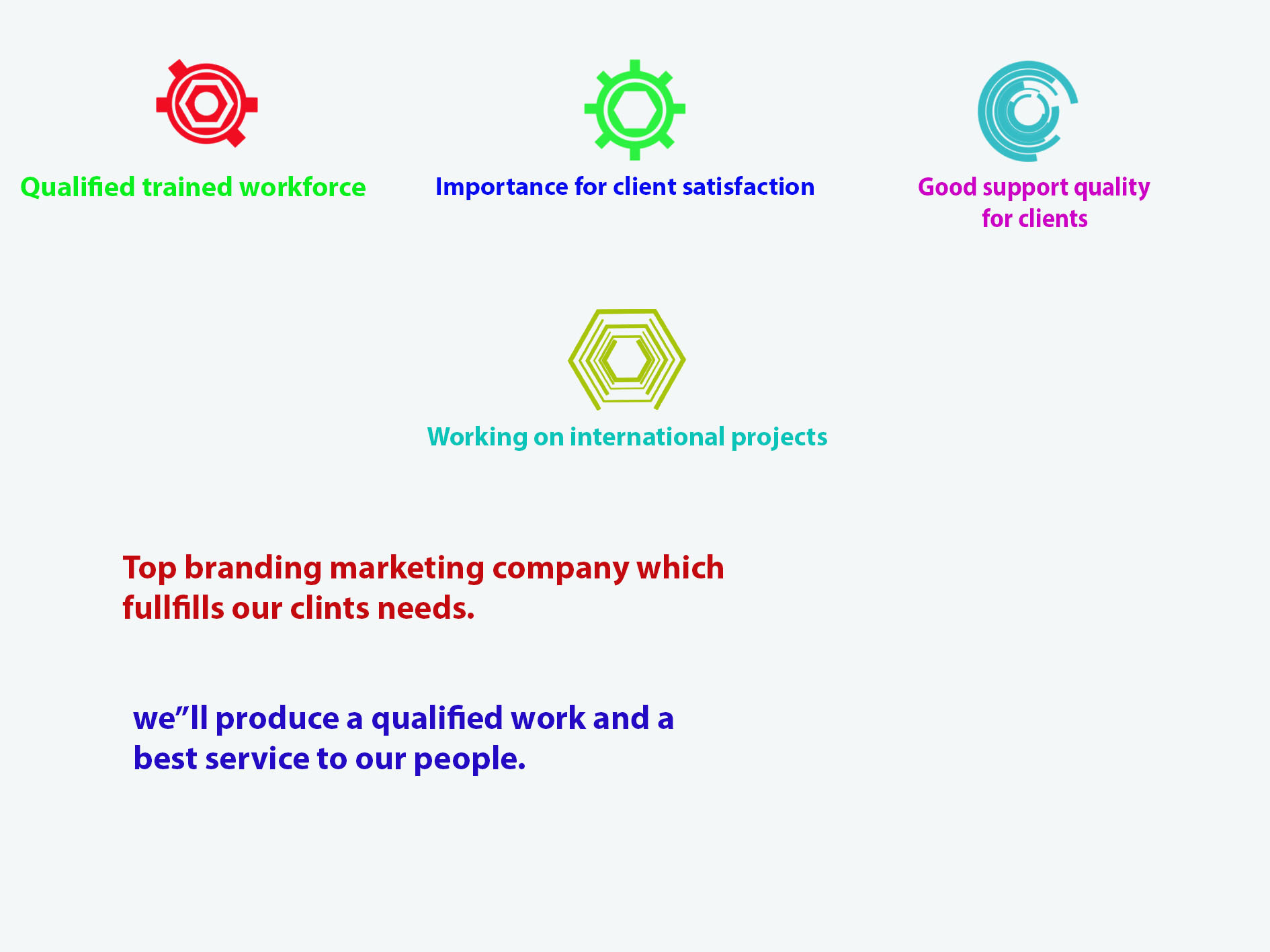 Qualified trained workforce

Importance for client satisfaction

Good support quality for clients

Working on international projects

Top branding marketing company which fullfills our clints needs.

we”ll produce a qualified work and a best service to our people.